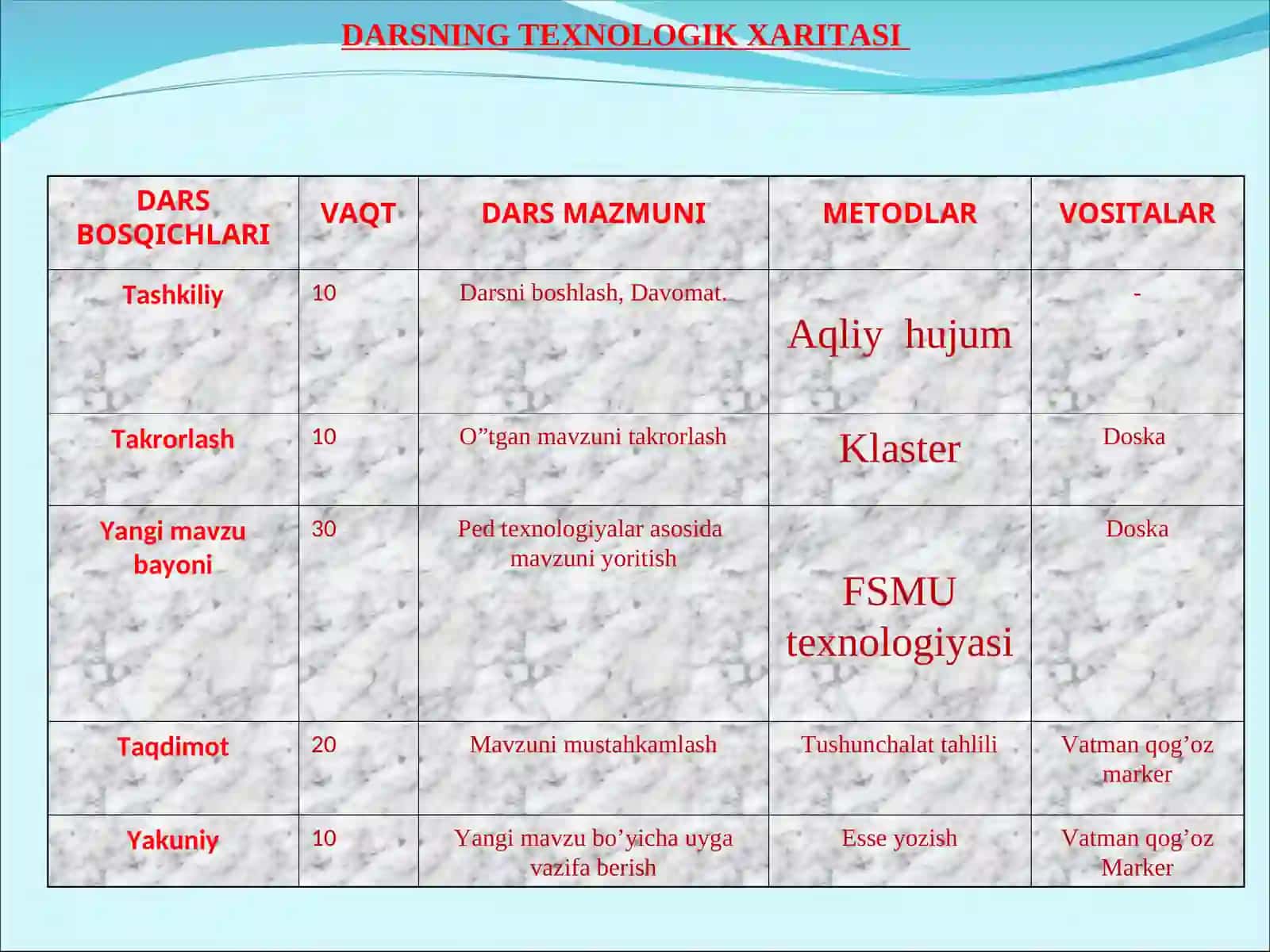 DARSNING TEXNOLOGIK XARITASI

| DARS BOSQICHLARI | VAQT | DARS MAZMUNI | METODLAR | VOSITALAR |
|---|---|---|---|---|
| Tashkiliy | 10 | Darsni boshlash, Davomat. | Aqliy hujum | - |
| Takrorlash | 10 | O”tgan mavzuni takrorlash | Klaster | Doska |
| Yangi mavzu bayoni | 30 | Ped texnologiyalar asosida mavzuni yoritish | FSMU texnologiyasi | Doska |
| Taqdimot | 20 | Mavzuni mustahkamlash | Tushunchalat tahlili | Vatman qog’oz marker |
| Yakuniy | 10 | Yangi mavzu bo’yicha uyga vazifa berish | Esse yozish | Vatman qog’oz Marker |